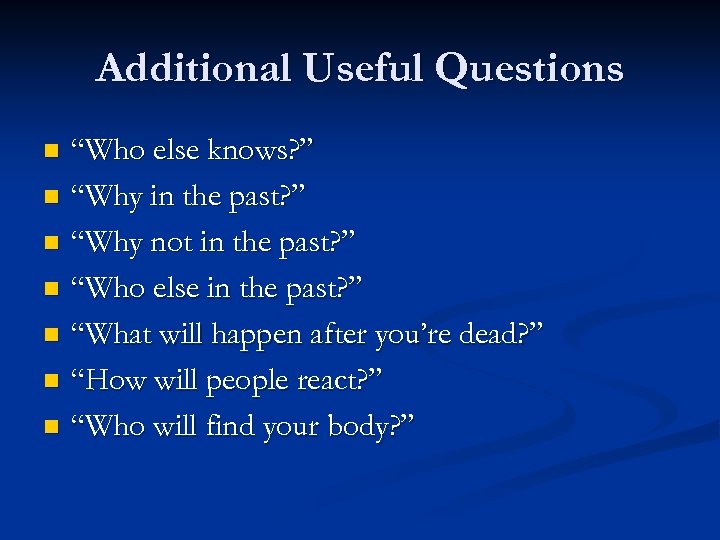 Additional Useful Questions

- “Who else knows?”
- “Why in the past?”
- “Why not in the past?”
- “Who else in the past?”
- “What will happen after you’re dead?”
- “How will people react?”
- “Who will find your body?”